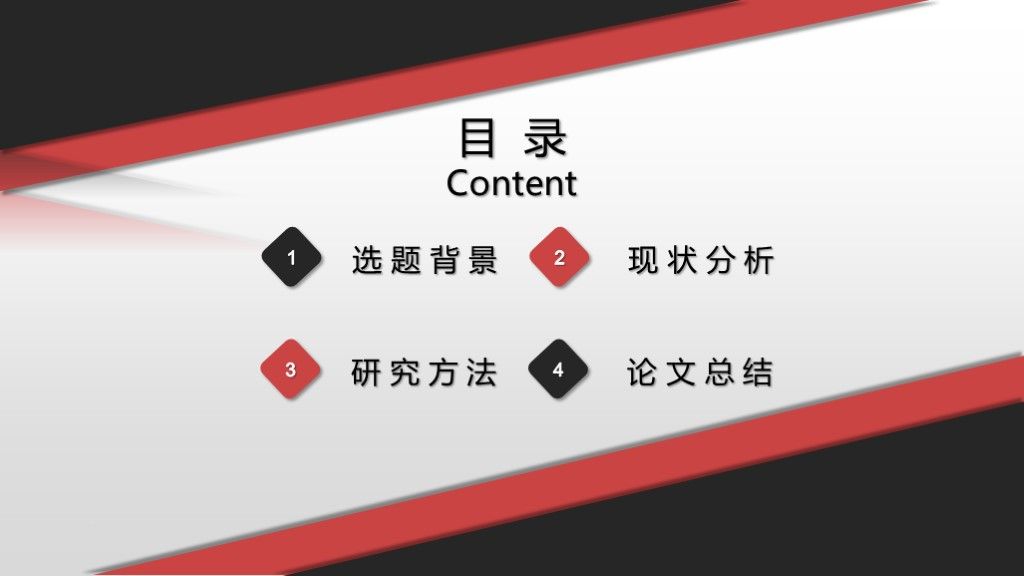 目 录
Content

1 选题背景

2 现状分析

3 研究方法

4 论文总结